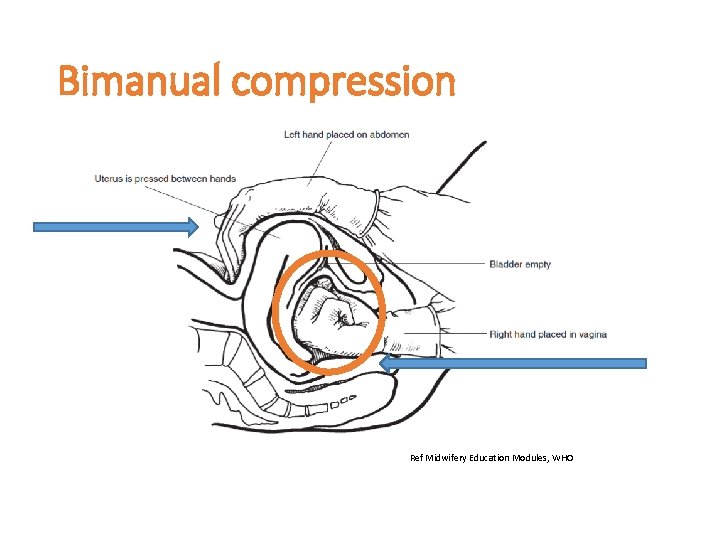 Bimanual compression

Left hand placed on abdomen

Uterus is pressed between hands

Bladder empty

Right hand placed in vagina

Ref Midwifery Education Modules, WHO